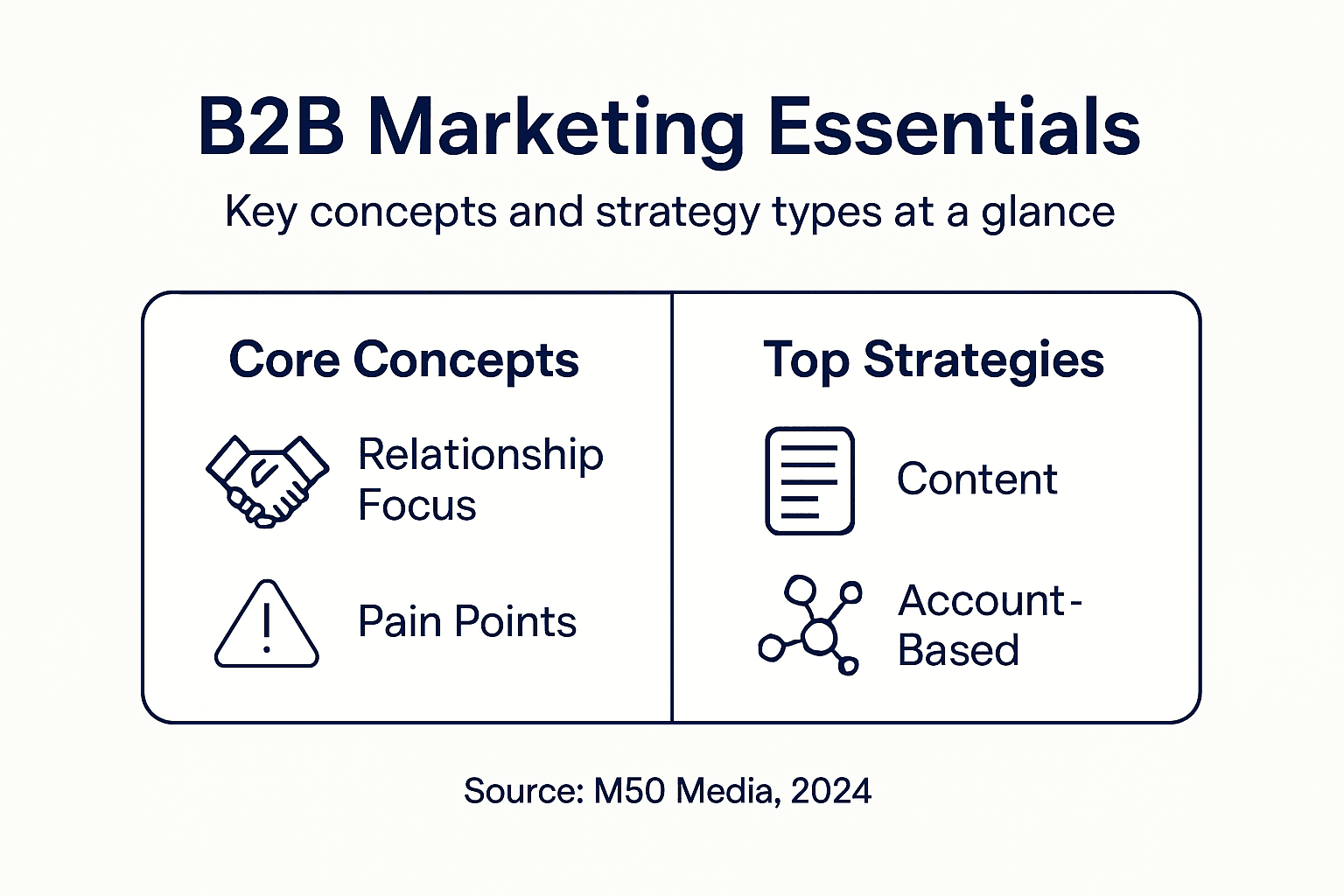 B2B Marketing Essentials

Key concepts and strategy types at a glance

Core Concepts

Relationship Focus

Pain Points

Top Strategies

Content

Account-Based

Source: M50 Media, 2024